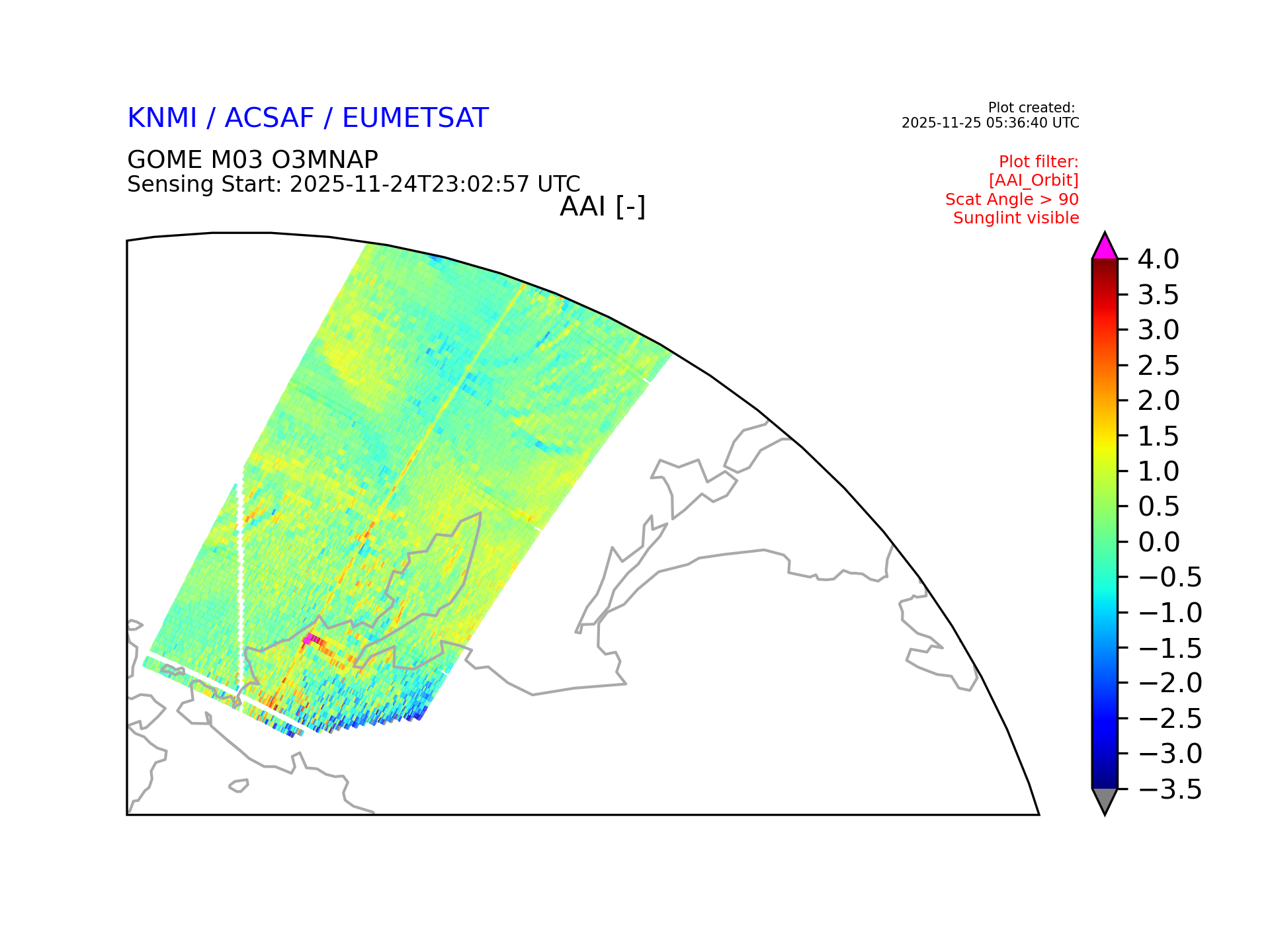 KNMI / ACSAF / EUMETSAT

Plot created:
2025-11-25 05:36:40 UTC

GOME M03 O3MNAP
Sensing Start: 2025-11-24T23:02:57 UTC

Plot filter:
[AAI_Orbit]
Scat Angle > 90
Sunglint visible

AAI [-]

4.0
3.5
3.0
2.5
2.0
1.5
1.0
0.5
0.0
−0.5
−1.0
−1.5
−2.0
−2.5
−3.0
−3.5